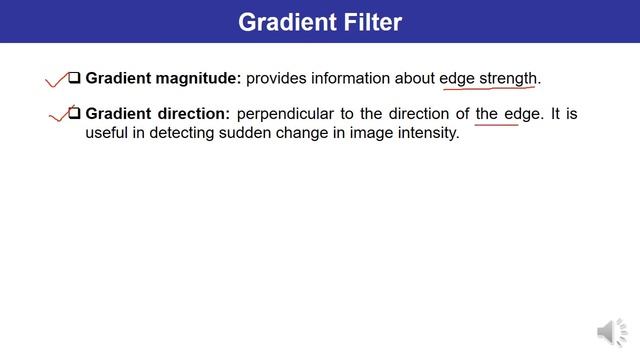 Gradient Filter

❑ Gradient magnitude: provides information about edge strength.

❑ Gradient direction: perpendicular to the direction of the edge. It is useful in detecting sudden change in image intensity.